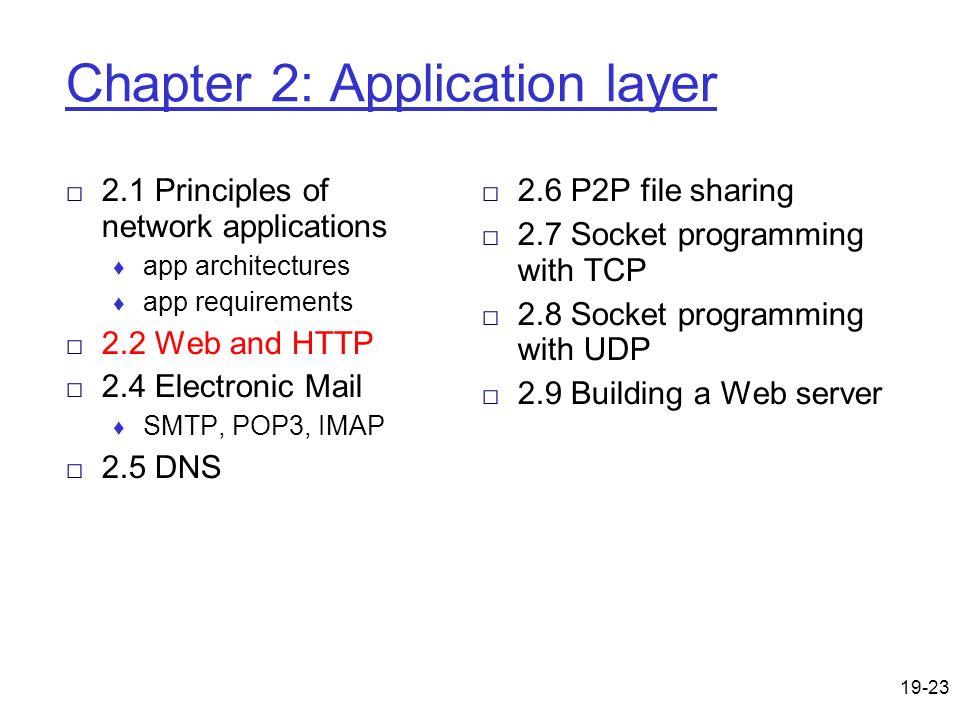 Chapter 2: Application layer

□ 2.1 Principles of network applications
♦ app architectures
♦ app requirements
□ 2.2 Web and HTTP
□ 2.4 Electronic Mail
♦ SMTP, POP3, IMAP
□ 2.5 DNS

□ 2.6 P2P file sharing
□ 2.7 Socket programming with TCP
□ 2.8 Socket programming with UDP
□ 2.9 Building a Web server

19-23